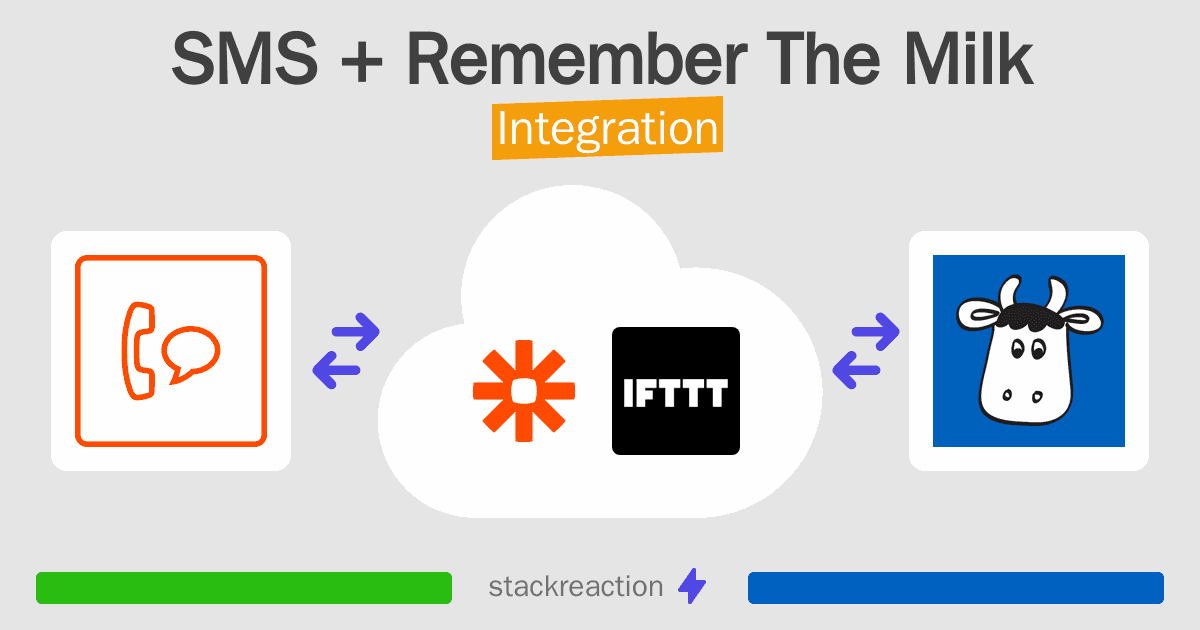 SMS + Remember The Milk
Integration

IFTTT

stackreaction